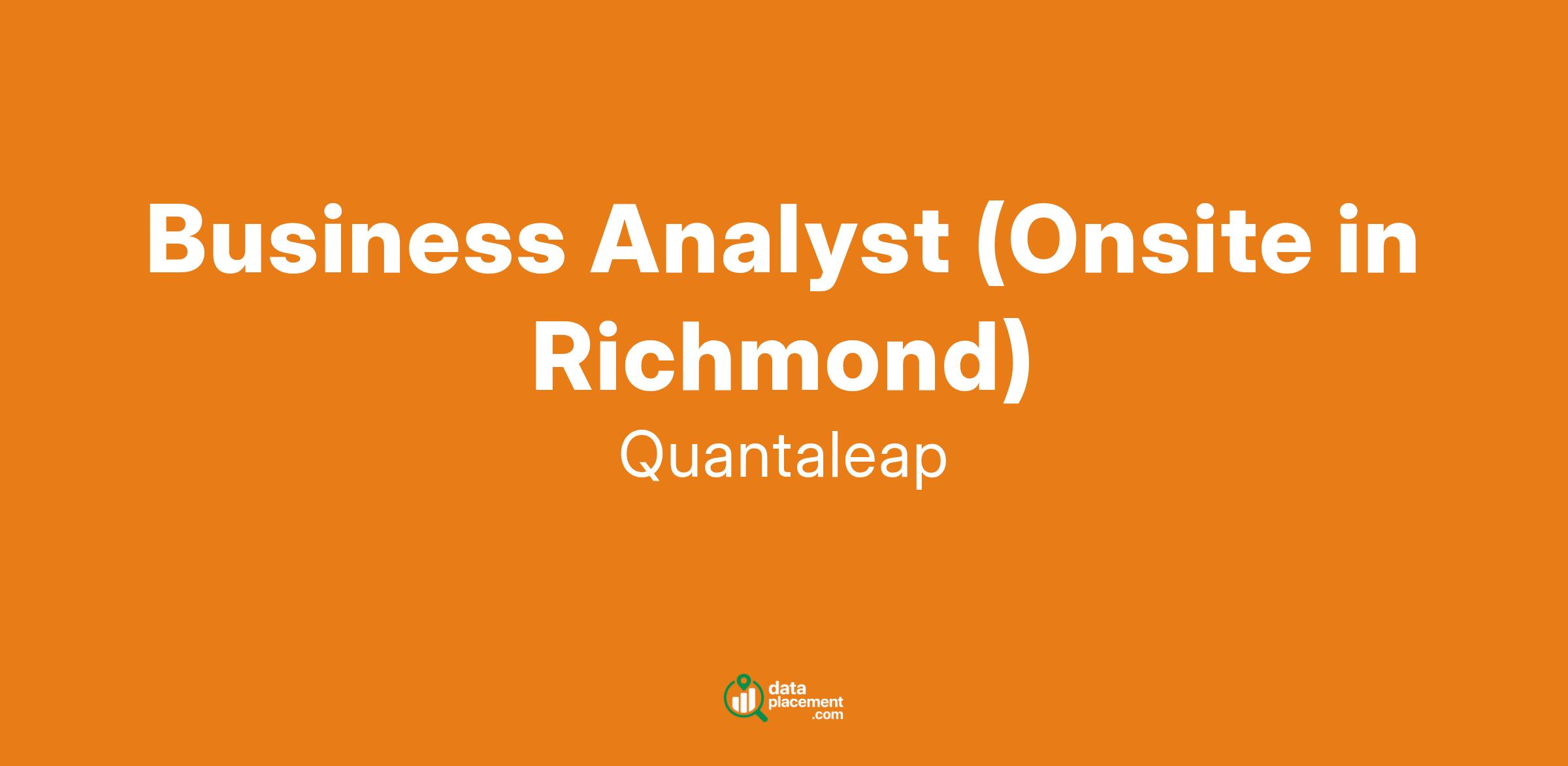 Business Analyst (Onsite in Richmond)
Quantaleap

data
placement
.com